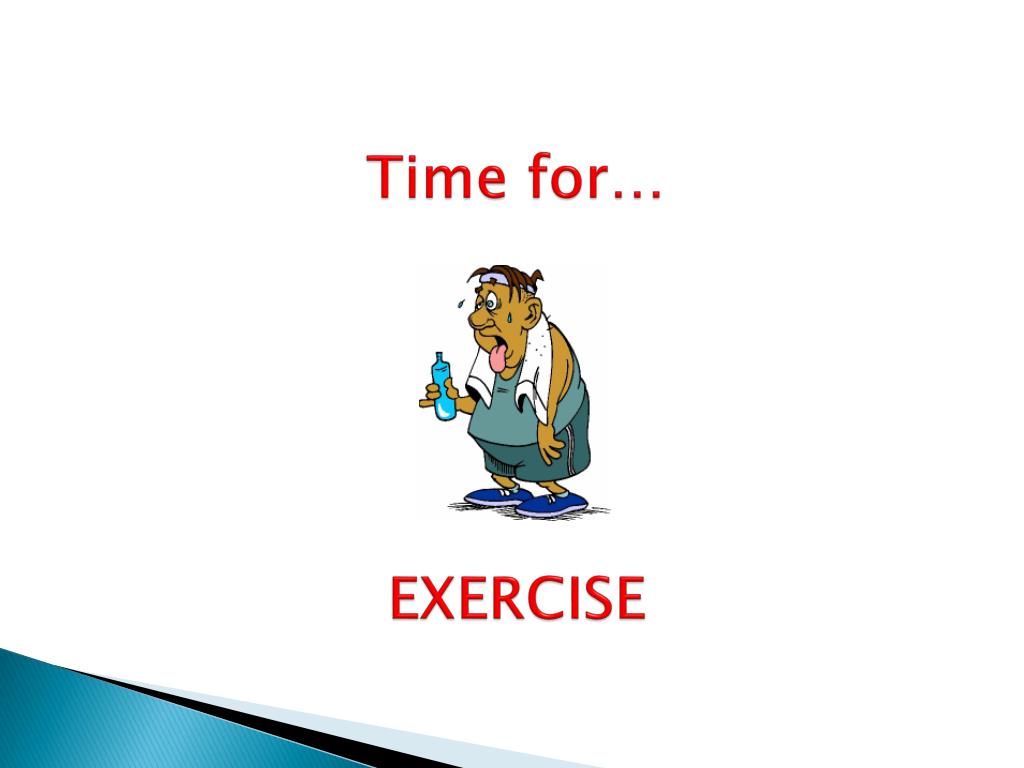 Time for…

EXERCISE